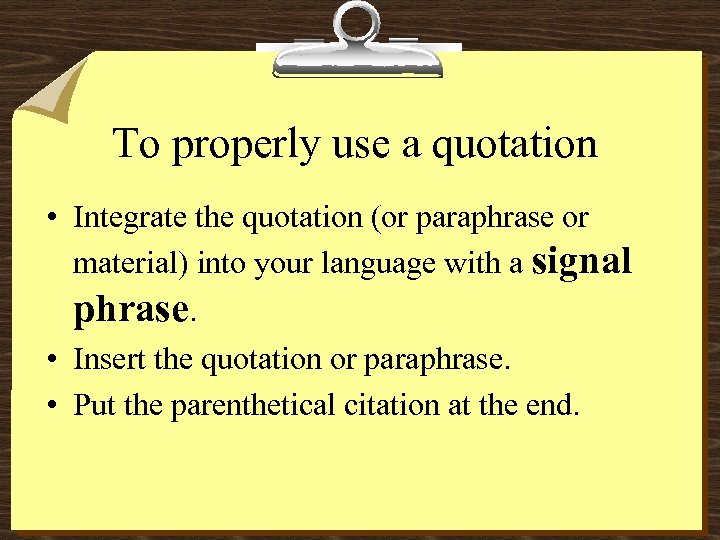 To properly use a quotation

• Integrate the quotation (or paraphrase or material) into your language with a signal phrase.
• Insert the quotation or paraphrase.
• Put the parenthetical citation at the end.